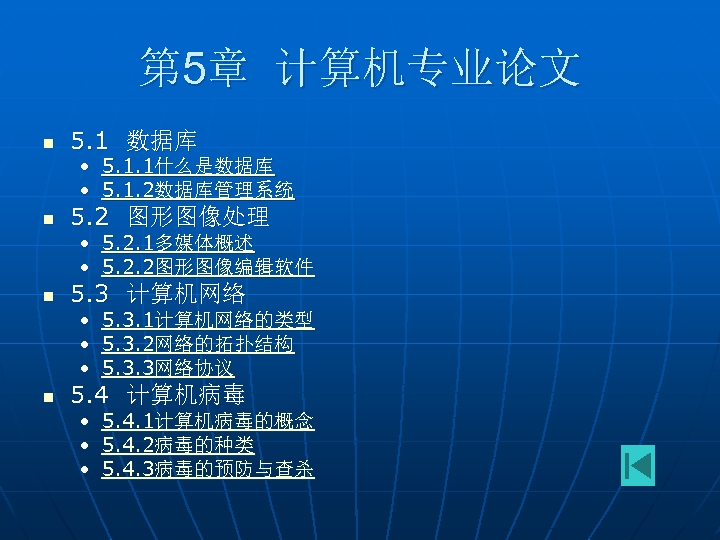 第5章 计算机专业论文

- 5.1 数据库
  - 5.1.1什么是数据库
  - 5.1.2数据库管理系统
- 5.2 图形图像处理
  - 5.2.1多媒体概述
  - 5.2.2图形图像编辑软件
- 5.3 计算机网络
  - 5.3.1计算机网络的类型
  - 5.3.2网络的拓扑结构
  - 5.3.3网络协议
- 5.4 计算机病毒
  - 5.4.1计算机病毒的概念
  - 5.4.2病毒的种类
  - 5.4.3病毒的预防与查杀